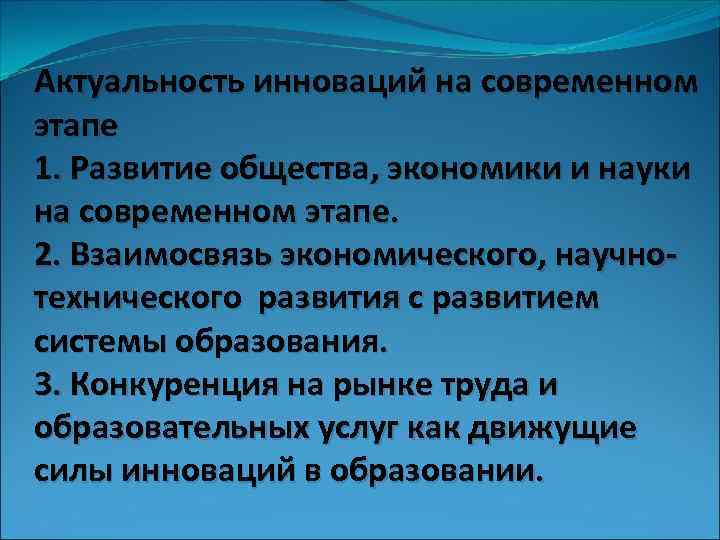 Актуальность инноваций на современном этапе
1. Развитие общества, экономики и науки на современном этапе.
2. Взаимосвязь экономического, научно-технического развития с развитием системы образования.
3. Конкуренция на рынке труда и образовательных услуг как движущие силы инноваций в образовании.